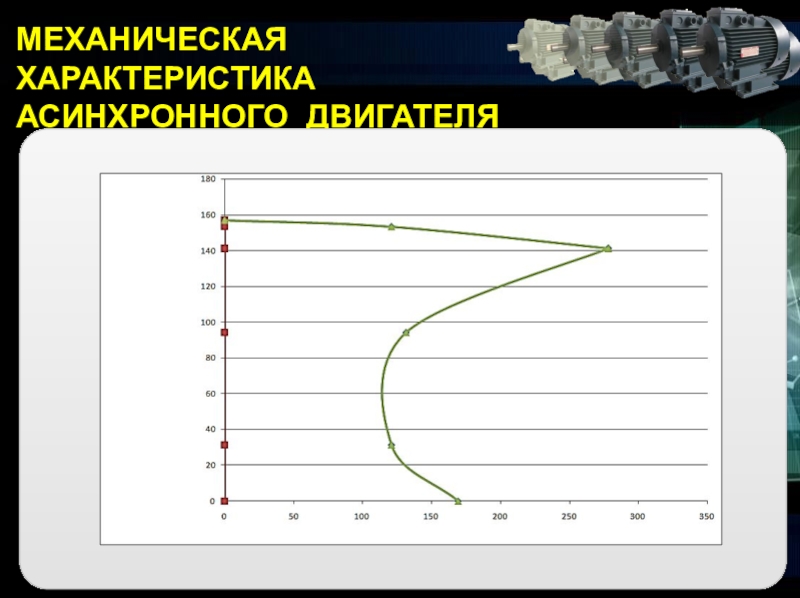 МЕХАНИЧЕСКАЯ ХАРАКТЕРИСТИКА АСИНХРОННОГО ДВИГАТЕЛЯ

180
160
140
120
100
80
60
40
20
0

0
50
100
150
200
250
300
350